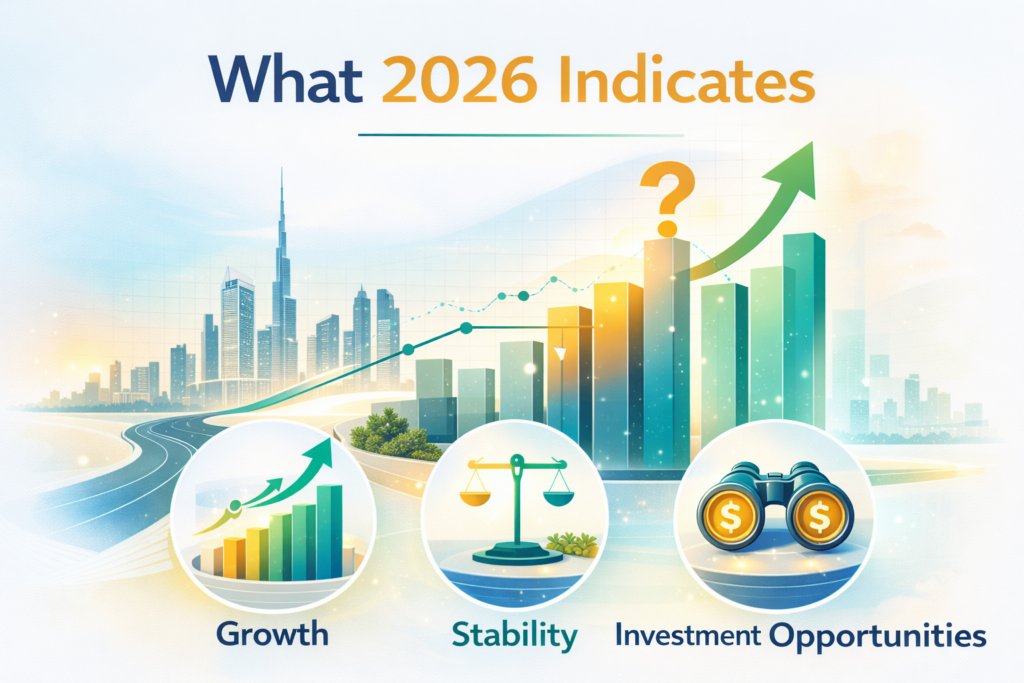 What 2026 Indicates

?

$ $

Growth

Stability

Investment Opportunities